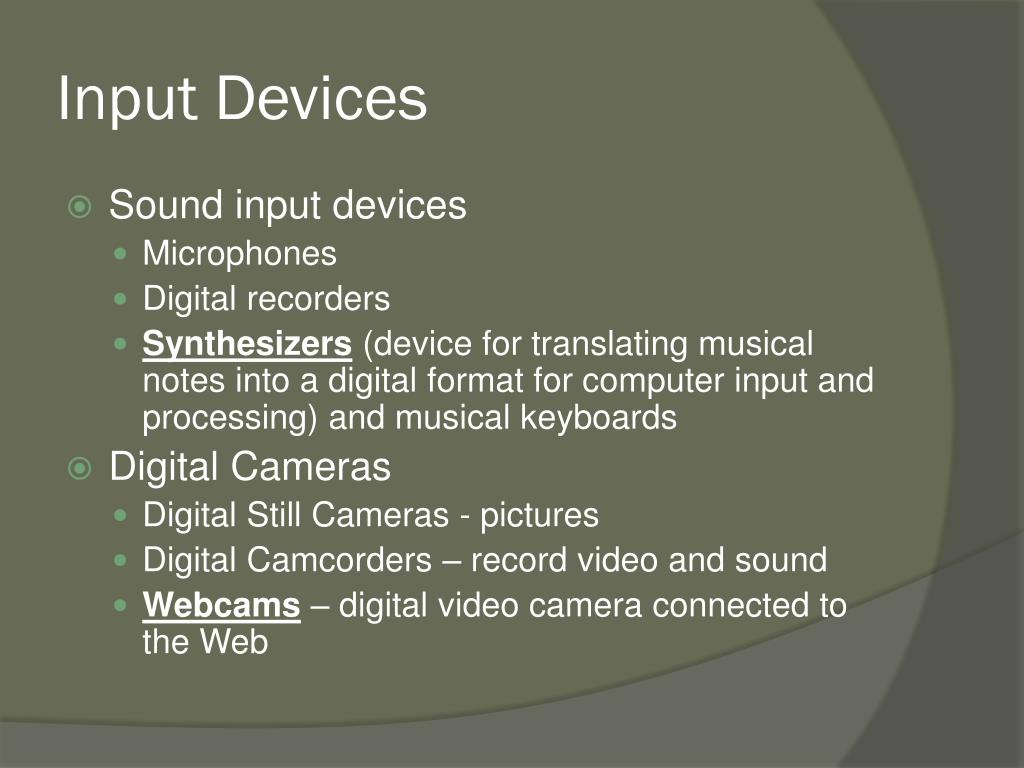 Input Devices

Sound input devices
Microphones
Digital recorders
Synthesizers (device for translating musical notes into a digital format for computer input and processing) and musical keyboards

Digital Cameras
Digital Still Cameras - pictures
Digital Camcorders – record video and sound
Webcams – digital video camera connected to the Web